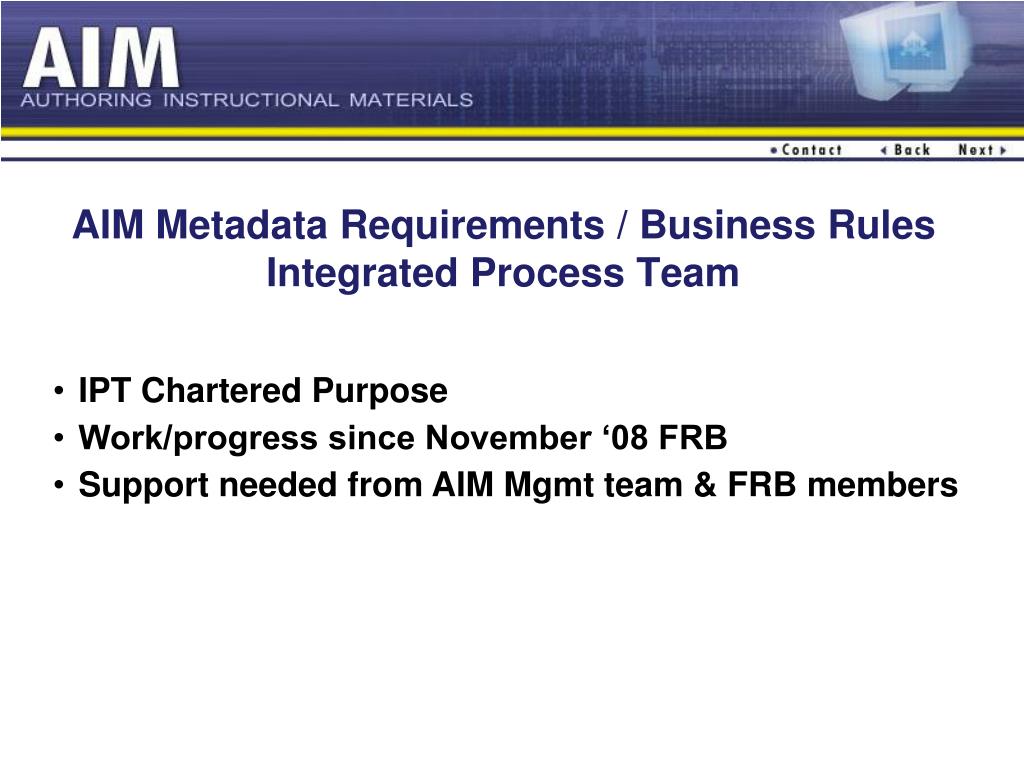 AIM
AUTHORING INSTRUCTIONAL MATERIALS

Contact Back Next

AIM Metadata Requirements / Business Rules Integrated Process Team

• IPT Chartered Purpose
• Work/progress since November ‘08 FRB
• Support needed from AIM Mgmt team & FRB members